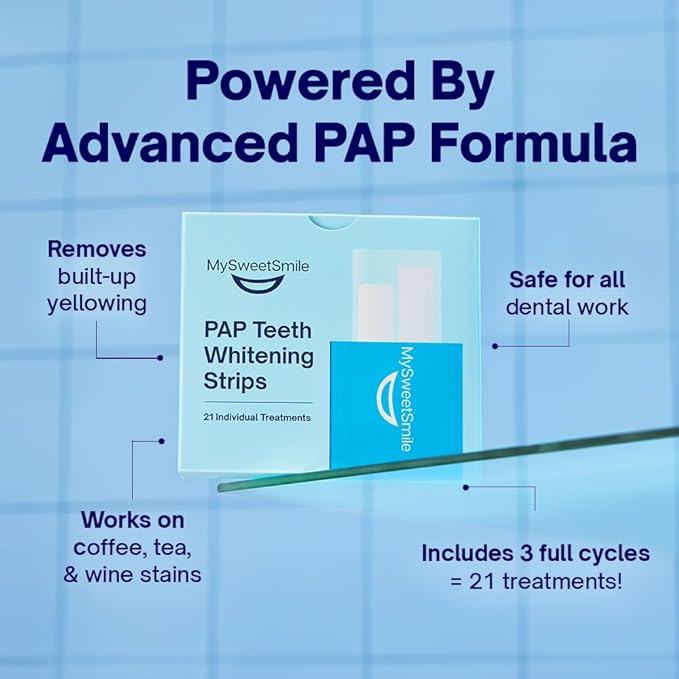 Powered By
Advanced PAP Formula

Removes built-up yellowing

MySweetSmile

PAP Teeth Whitening Strips

21 Individual Treatments

MySweetSmile

Safe for all dental work

Works on coffee, tea, & wine stains

Includes 3 full cycles = 21 treatments!